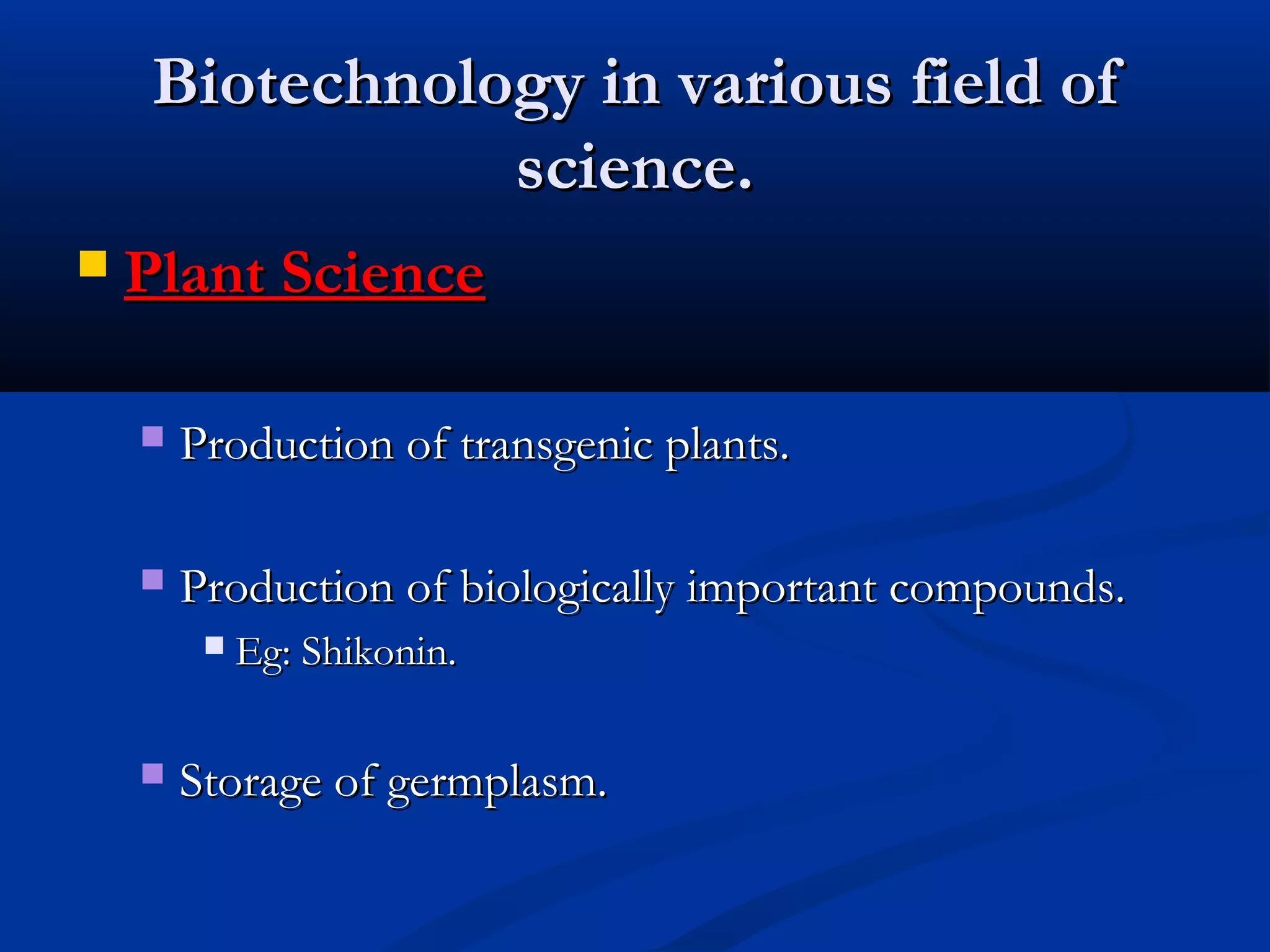 Biotechnology in various field of science.

Plant Science

Production of transgenic plants.

Production of biologically important compounds.

Eg: Shikonin.

Storage of germplasm.